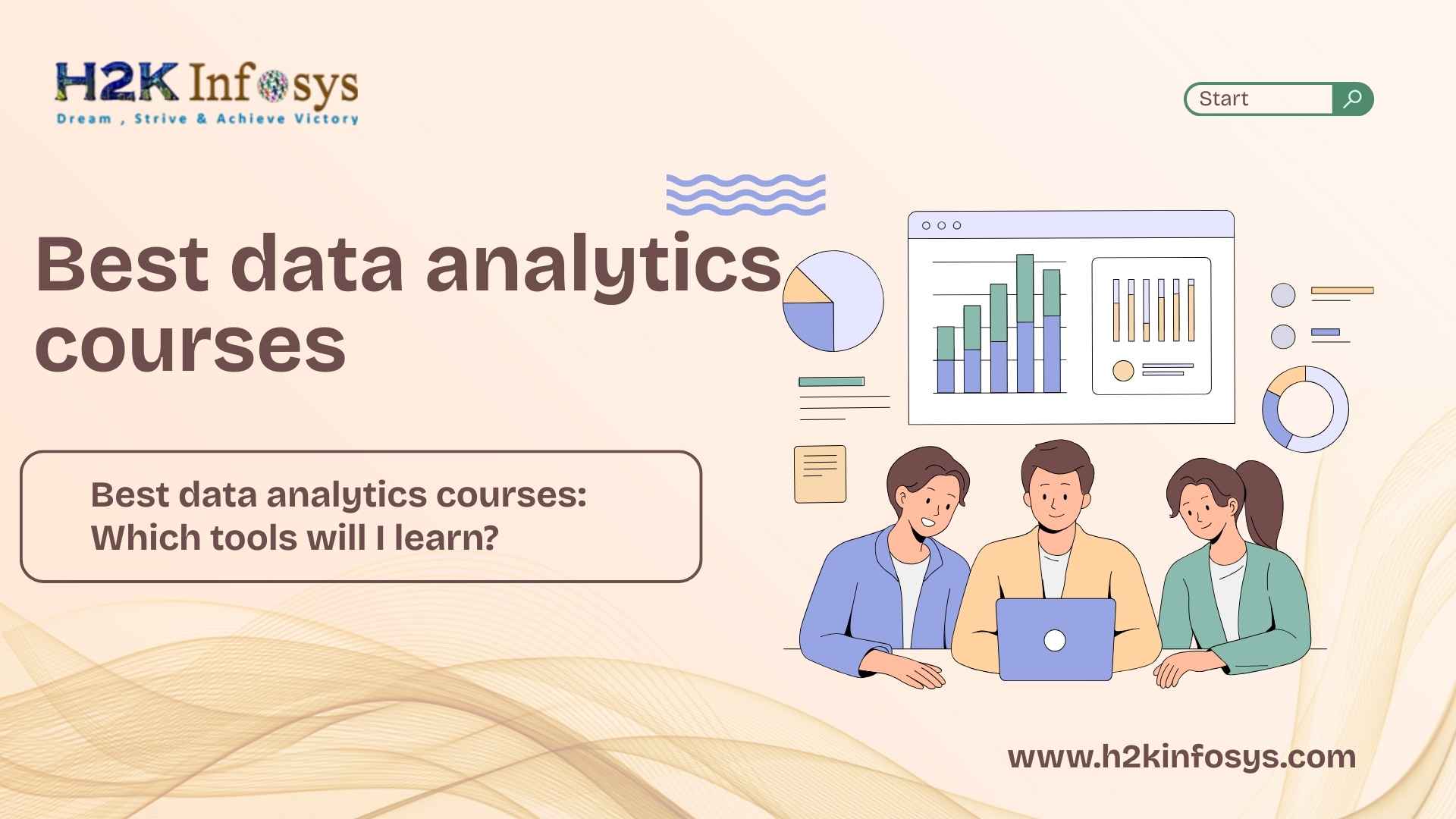 H2K Infosys
Dream , Strive & Achieve Victory

Start

Best data analytics courses

Best data analytics courses: Which tools will I learn?

www.h2kinfosys.com